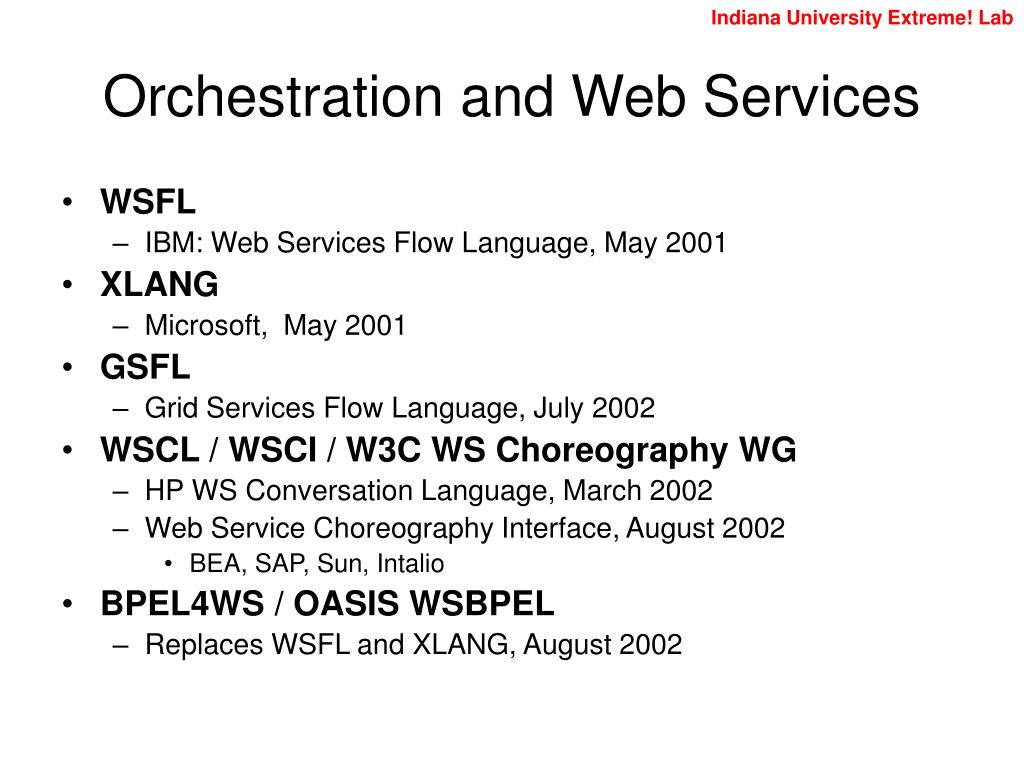 Indiana University Extreme! Lab

Orchestration and Web Services

• WSFL
 – IBM: Web Services Flow Language, May 2001
• XLANG
 – Microsoft, May 2001
• GSFL
 – Grid Services Flow Language, July 2002
• WSCL / WSCI / W3C WS Choreography WG
 – HP WS Conversation Language, March 2002
 – Web Service Choreography Interface, August 2002
  • BEA, SAP, Sun, Intalio
• BPEL4WS / OASIS WSBPEL
 – Replaces WSFL and XLANG, August 2002